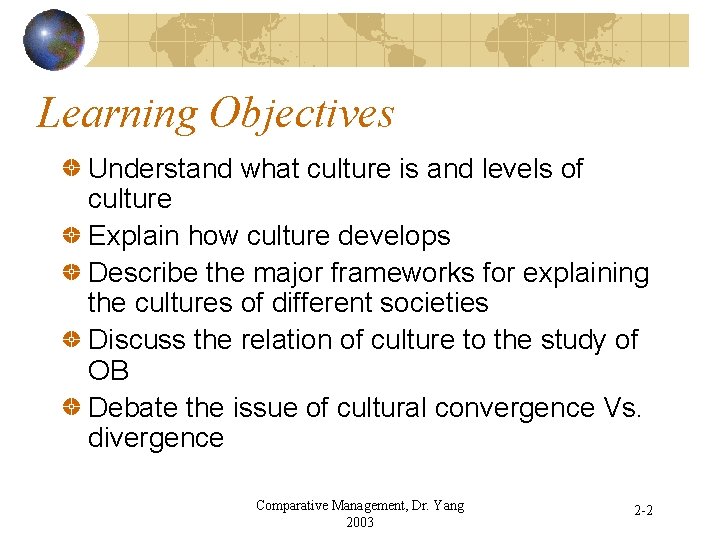 Learning Objectives

Understand what culture is and levels of culture

Explain how culture develops

Describe the major frameworks for explaining the cultures of different societies

Discuss the relation of culture to the study of OB

Debate the issue of cultural convergence Vs. divergence

Comparative Management, Dr. Yang 2003

2-2